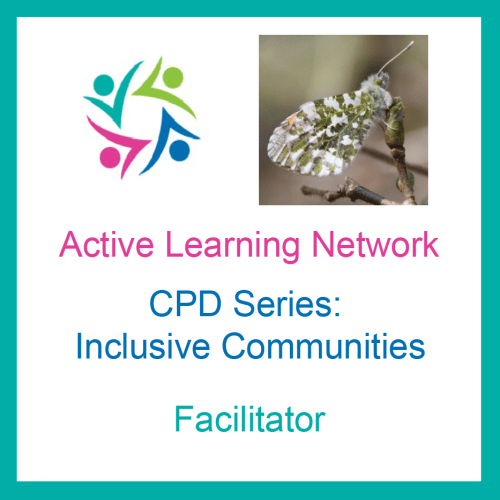 Active Learning Network

CPD Series:
Inclusive Communities

Facilitator